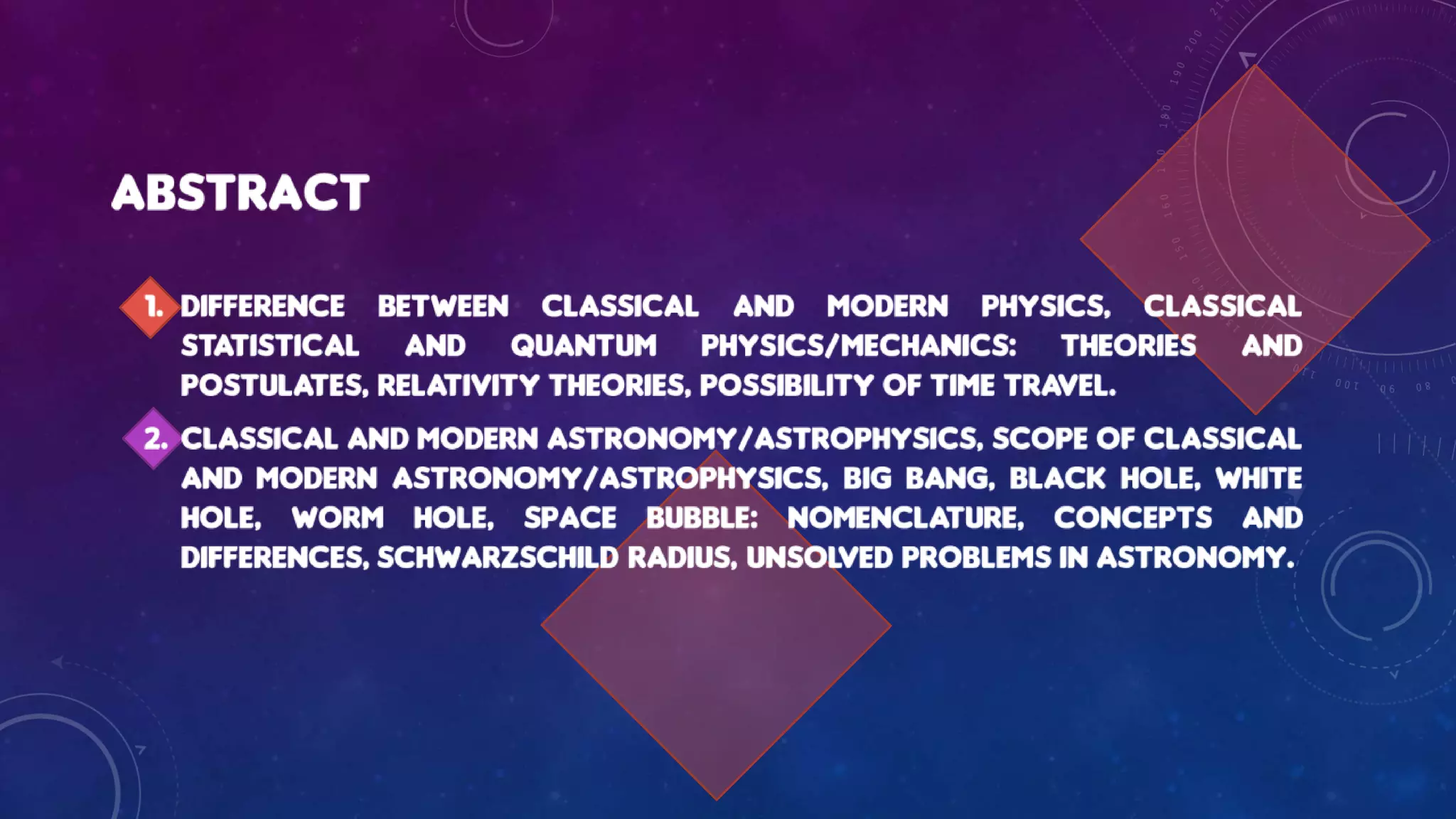 ABSTRACT

1. DIFFERENCE BETWEEN CLASSICAL AND MODERN PHYSICS, CLASSICAL STATISTICAL AND QUANTUM PHYSICS/MECHANICS: THEORIES AND POSTULATES, RELATIVITY THEORIES, POSSIBILITY OF TIME TRAVEL.

2. CLASSICAL AND MODERN ASTRONOMY/ASTROPHYSICS, SCOPE OF CLASSICAL AND MODERN ASTRONOMY/ASTROPHYSICS, BIG BANG, BLACK HOLE, WHITE HOLE, WORM HOLE, SPACE BUBBLE: NOMENCLATURE, CONCEPTS AND DIFFERENCES, SCHWARZSCHILD RADIUS, UNSOLVED PROBLEMS IN ASTRONOMY.